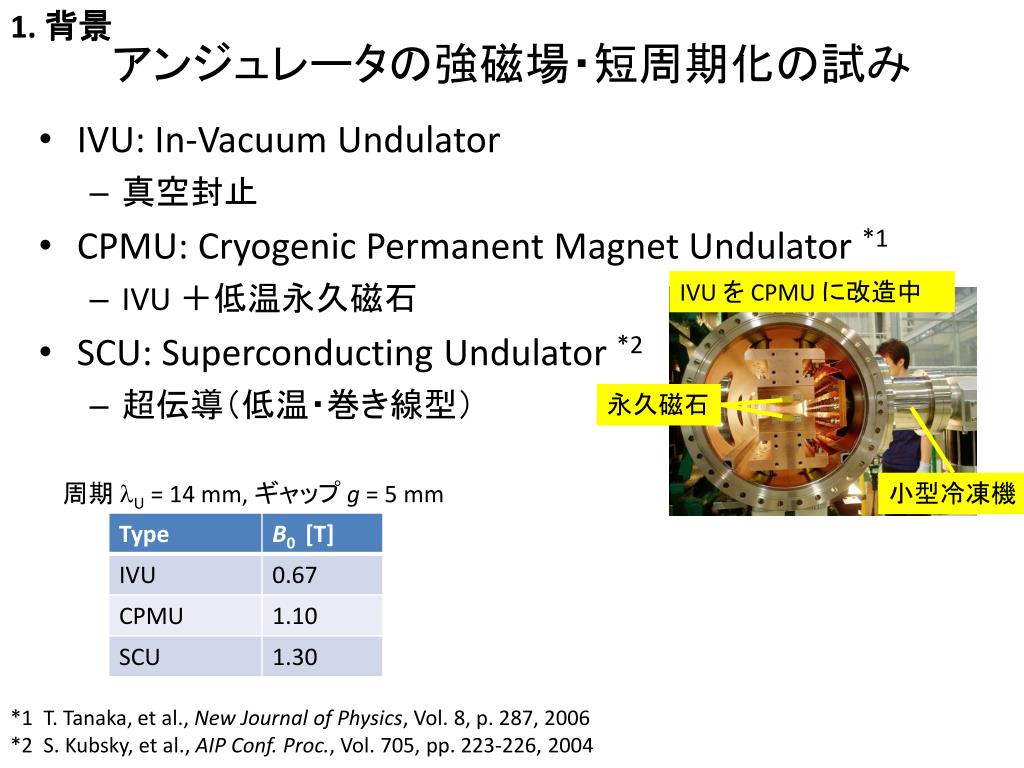 1. 背景

アンジュレータの強磁場・短周期化の試み

• IVU: In-Vacuum Undulator
  – 真空封止
• CPMU: Cryogenic Permanent Magnet Undulator $^{*1}$
  – IVU ＋低温永久磁石
• SCU: Superconducting Undulator $^{*2}$
  – 超伝導（低温・巻き線型）

IVU を CPMU に改造中

永久磁石

小型冷凍機

周期 $\lambda_U$ = 14 mm, ギャップ $g$ = 5 mm

| Type | $B_0$ [T] |
|---|---|
| IVU | 0.67 |
| CPMU | 1.10 |
| SCU | 1.30 |

*1 T. Tanaka, et al., New Journal of Physics, Vol. 8, p. 287, 2006
*2 S. Kubsky, et al., AIP Conf. Proc., Vol. 705, pp. 223-226, 2004